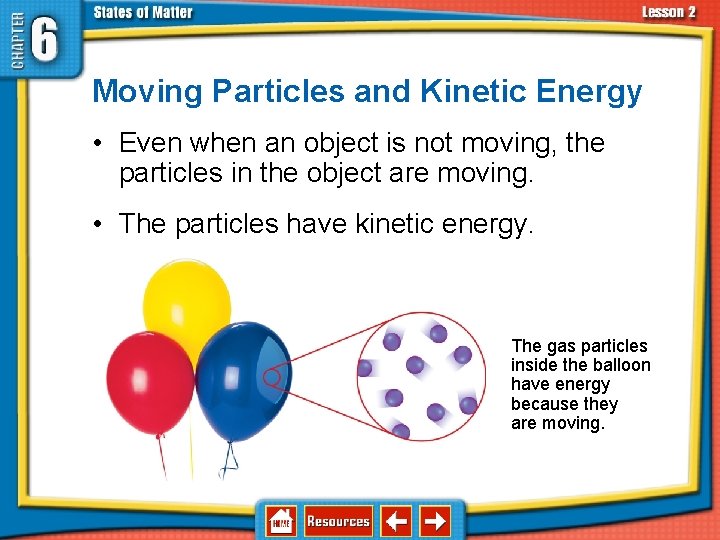 CHAPTER 6

States of Matter

Lesson 2

Moving Particles and Kinetic Energy

• Even when an object is not moving, the particles in the object are moving.

• The particles have kinetic energy.

The gas particles inside the balloon have energy because they are moving.

HOME

Resources